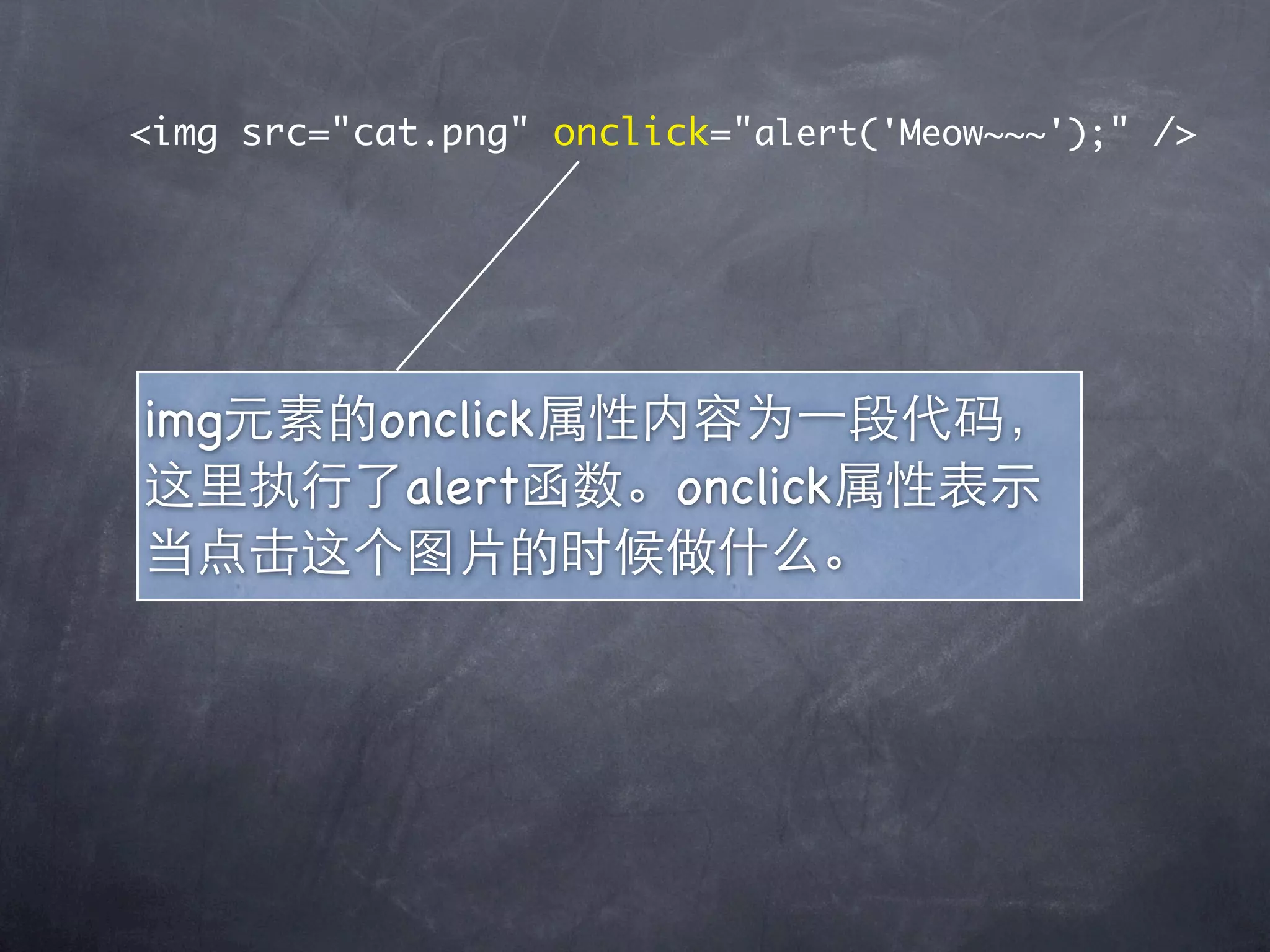 <img src="cat.png" onclick="alert('Meow~~~');" />

img元素的onclick属性内容为一段代码，这里执行了alert函数。onclick属性表示当点击这个图片的时候做什么。